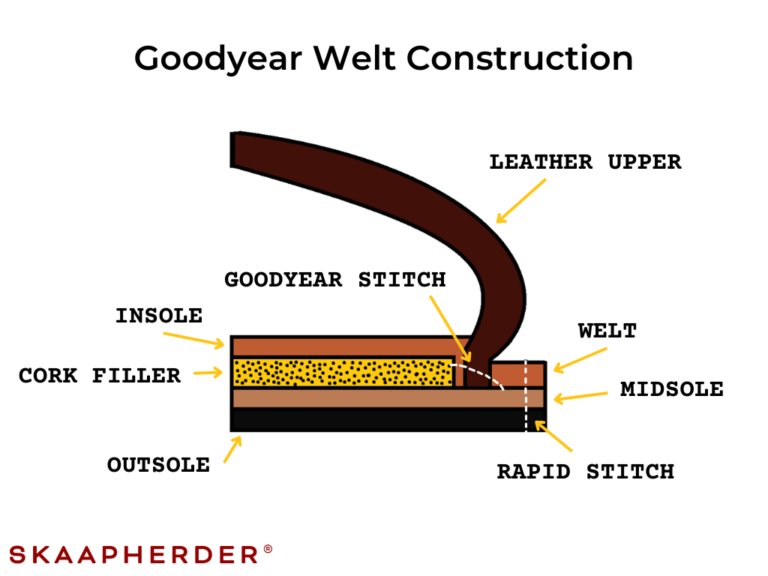 Goodyear Welt Construction

LEATHER UPPER

GOODYEAR STITCH

INSOLE

WELT

CORK FILLER

MIDSOLE

OUTSOLE

RAPID STITCH

SKAAPHERDER®